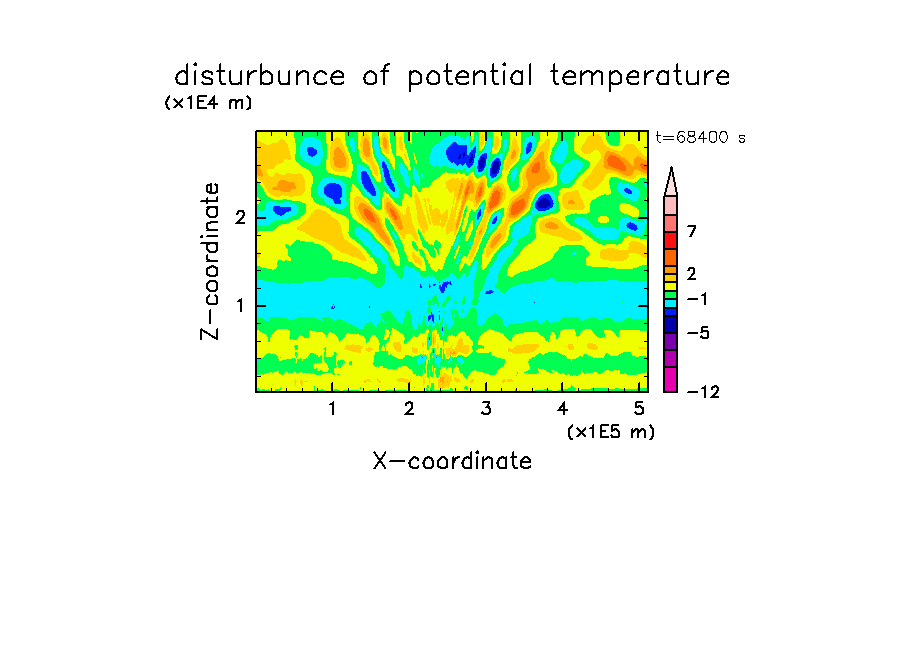 disturbunce of potential temperature

(x1E4 m)

t=68400 s

Z-coordinate

2

1

7

2

−1

−5

−12

1 2 3 4 5

(x1E5 m)

X-coordinate